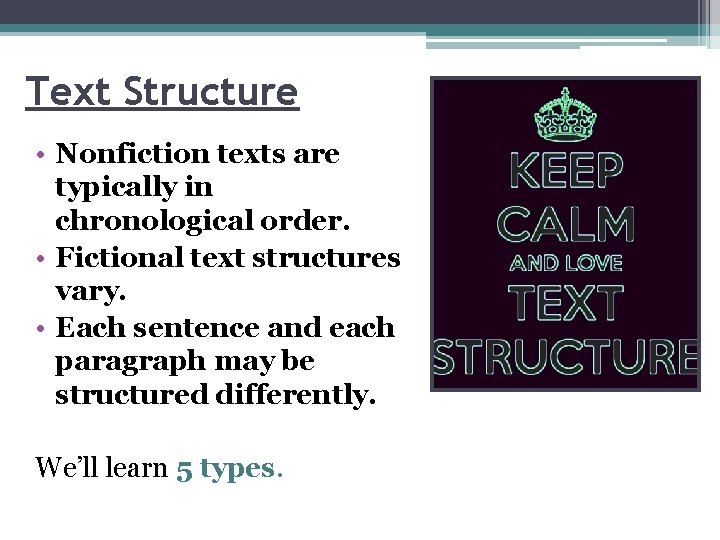 Text Structure

• Nonfiction texts are typically in chronological order.
• Fictional text structures vary.
• Each sentence and each paragraph may be structured differently.

We'll learn 5 types.

KEEP CALM AND LOVE TEXT STRUCTURE